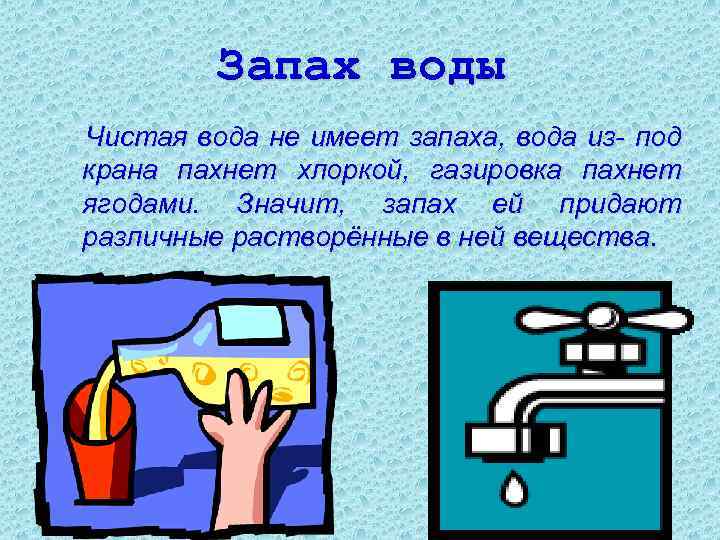 Запах воды

Чистая вода не имеет запаха, вода из- под крана пахнет хлоркой, газировка пахнет ягодами. Значит, запах ей придают различные растворённые в ней вещества.